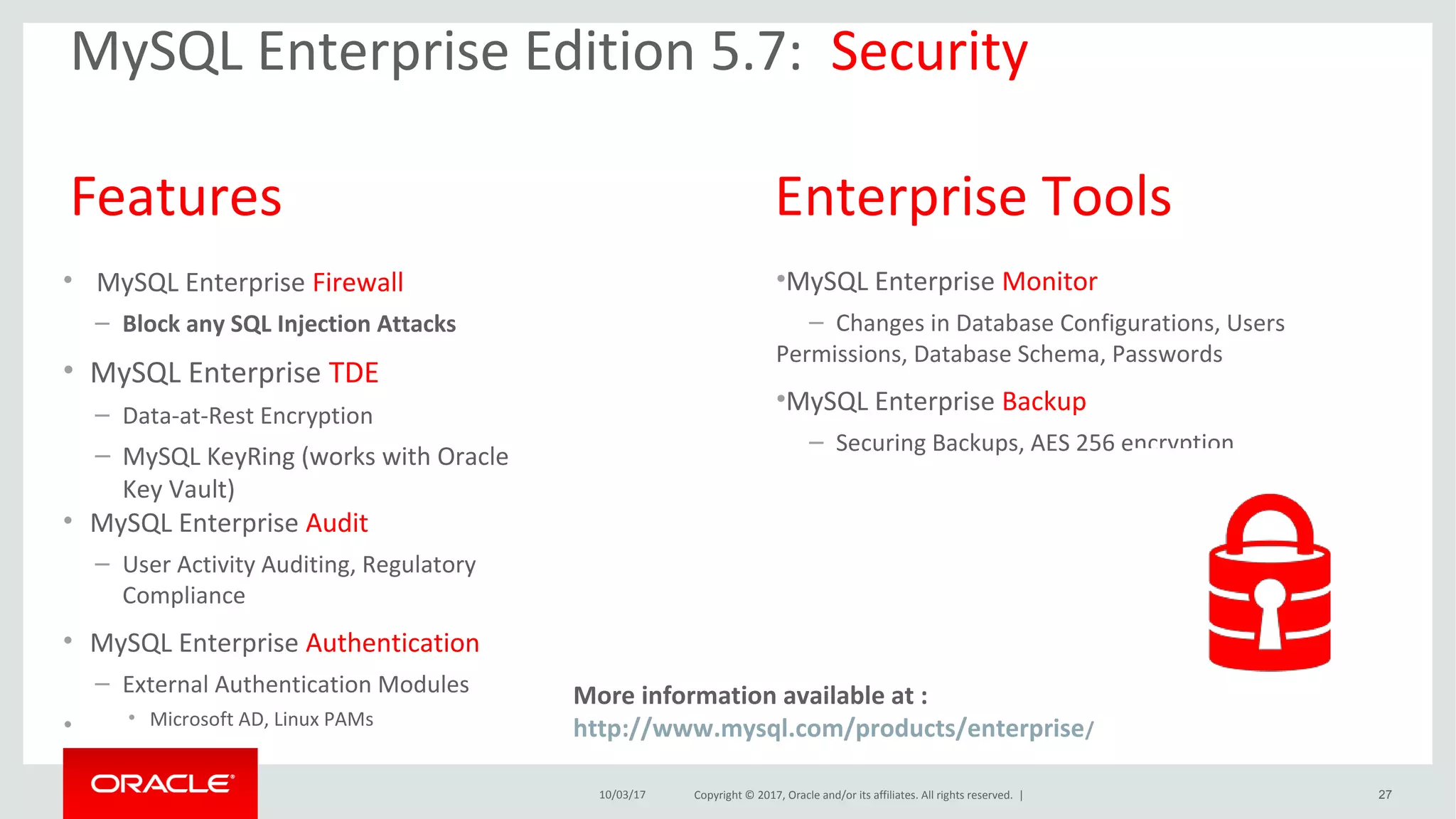 MySQL Enterprise Edition 5.7: Security

Features

• MySQL Enterprise Firewall
– Block any SQL Injection Attacks

• MySQL Enterprise TDE
– Data-at-Rest Encryption
– MySQL KeyRing (works with Oracle Key Vault)

• MySQL Enterprise Audit
– User Activity Auditing, Regulatory Compliance

• MySQL Enterprise Authentication
– External Authentication Modules
• Microsoft AD, Linux PAMs

•

Enterprise Tools

•MySQL Enterprise Monitor
– Changes in Database Configurations, Users Permissions, Database Schema, Passwords

•MySQL Enterprise Backup
– Securing Backups, AES 256 encryption

More information available at :
http://www.mysql.com/products/enterprise/

ORACLE

10/03/17 Copyright © 2017, Oracle and/or its affiliates. All rights reserved. | 27